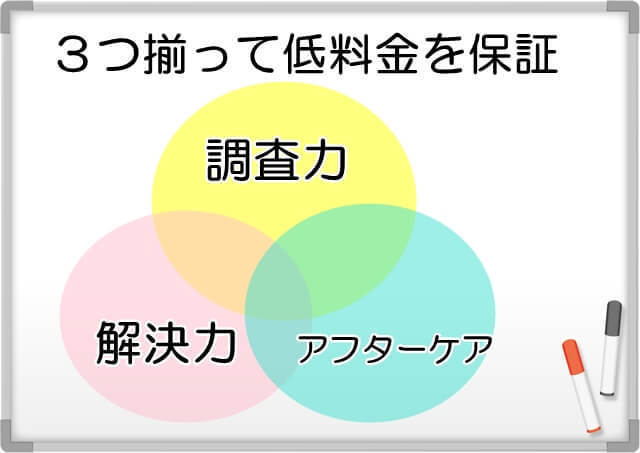 ３つ揃って低料金を保証

調査力

解決力

アフターケア